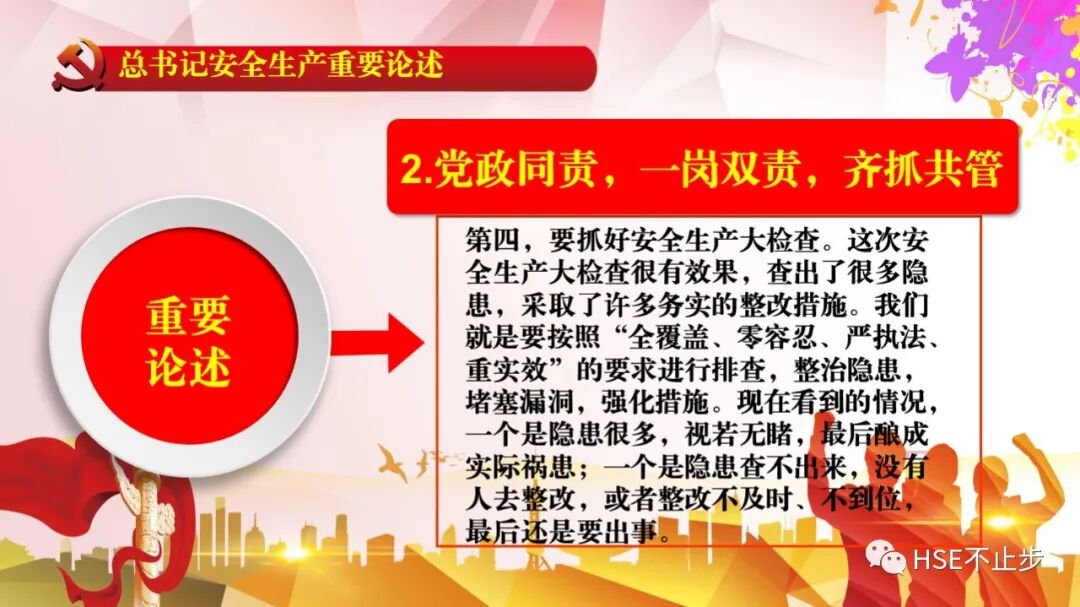 总书记安全生产重要论述

2.党政同责，一岗双责，齐抓共管

重要论述

第四，要抓好安全生产大检查。这次安全生产大检查很有效果，查出了很多隐患，采取了许多务实的整改措施。我们就是要按照“全覆盖、零容忍、严执法、重实效”的要求进行排查，整治隐患，堵塞漏洞，强化措施。现在看到的情况，一个是隐患很多，视若无睹，最后酿成实际祸患；一个是隐患查不出来，没有人去整改，或者整改不及时、不到位，最后还是要出事。

HSE不止步